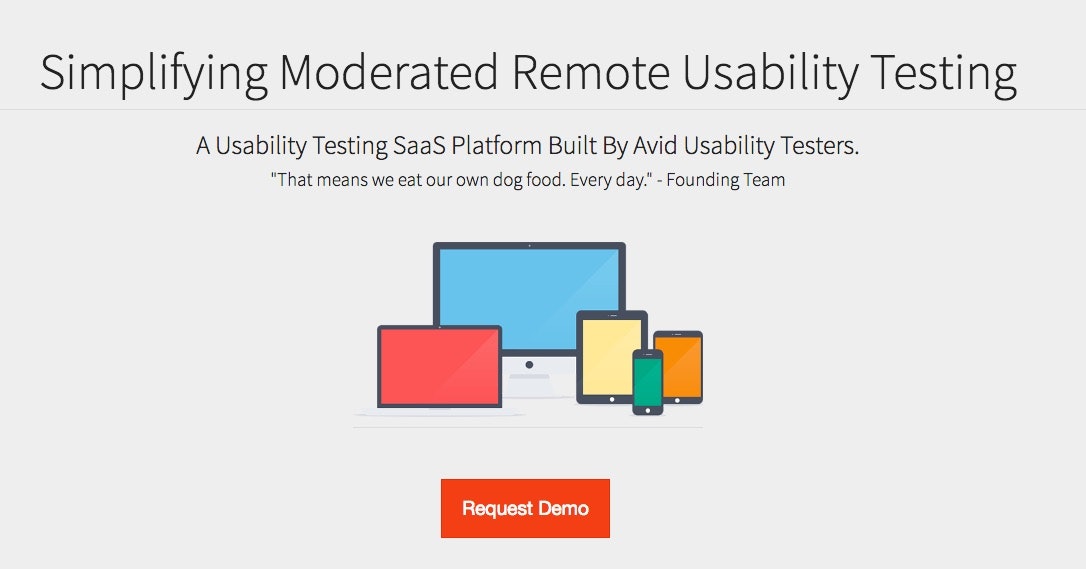 Simplifying Moderated Remote Usability Testing

A Usability Testing SaaS Platform Built By Avid Usability Testers.

"That means we eat our own dog food. Every day." - Founding Team

Request Demo